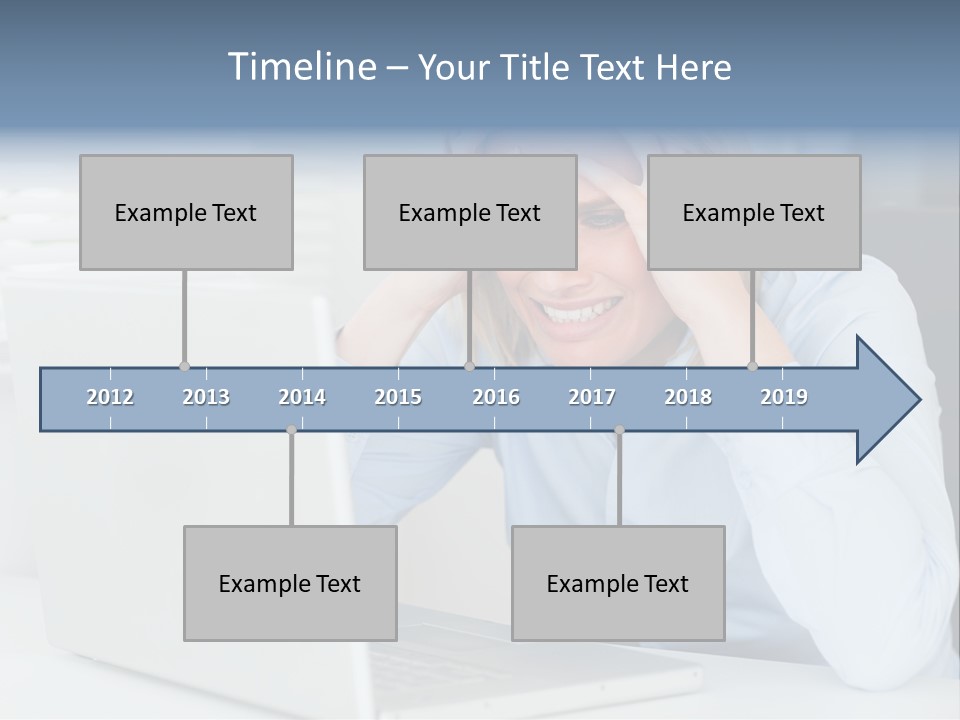 Timeline – Your Title Text Here

Example Text

Example Text

Example Text

2012 2013 2014 2015 2016 2017 2018 2019

Example Text

Example Text